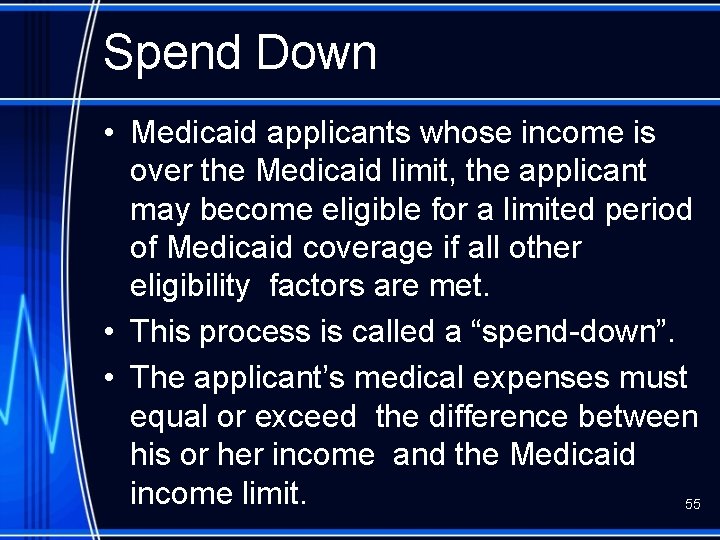 Spend Down

• Medicaid applicants whose income is over the Medicaid limit, the applicant may become eligible for a limited period of Medicaid coverage if all other eligibility factors are met.

• This process is called a “spend-down”.

• The applicant’s medical expenses must equal or exceed the difference between his or her income and the Medicaid income limit.

55